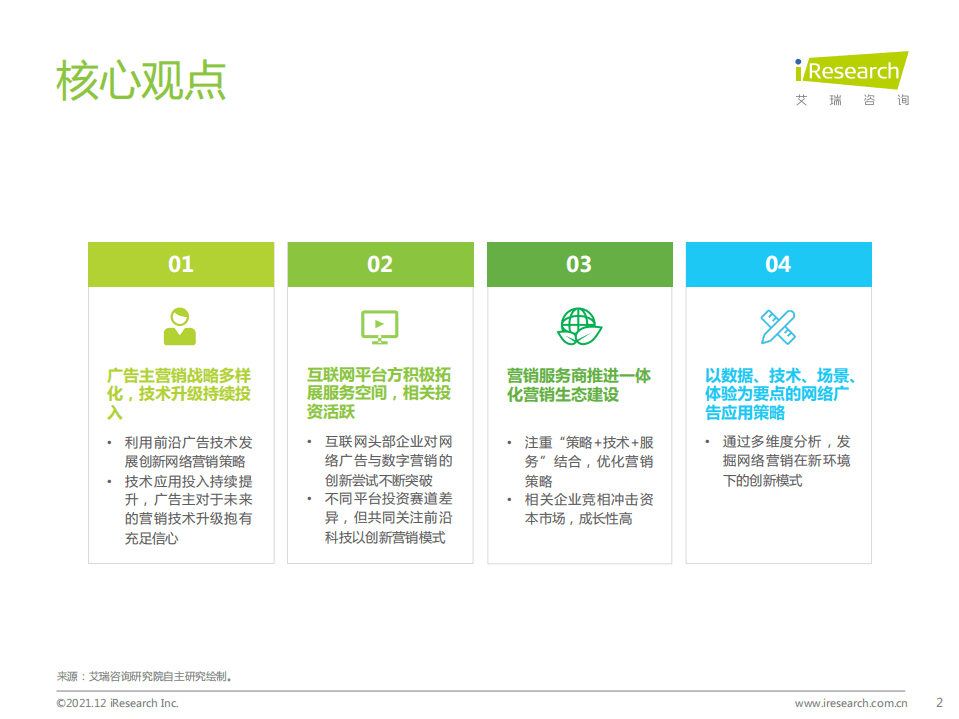 核心观点

iResearch
艾 瑞 咨 询

01

广告主营销战略多样化，技术升级持续投入

• 利用前沿广告技术发展创新网络营销策略
• 技术应用投入持续提升，广告主对于未来的营销技术升级抱有充足信心

02

互联网平台方积极拓展服务空间，相关投资活跃

• 互联网头部企业对网络广告与数字营销的创新尝试不断突破
• 不同平台投资赛道差异，但共同关注前沿科技以创新营销模式

03

营销服务商推进一体化营销生态建设

• 注重“策略+技术+服务”结合，优化营销策略
• 相关企业竞相冲击资本市场，成长性高

04

以数据、技术、场景、体验为要点的网络广告应用策略

• 通过多维度分析，发掘网络营销在新环境下的创新模式

来源：艾瑞咨询研究院自主研究绘制。

©2021.12 iResearch Inc.

www.iresearch.com.cn

2